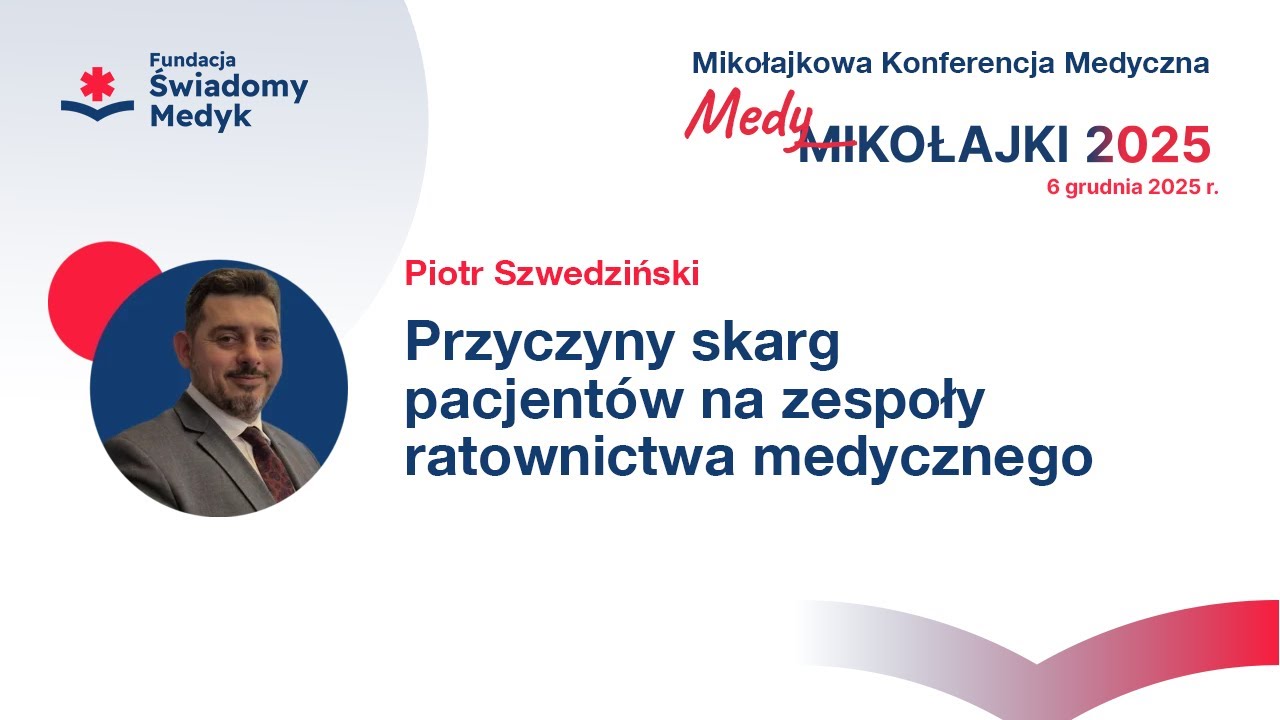 Fundacja
Świadomy
Medyk

Mikołajkowa Konferencja Medyczna
Medy MIKOŁAJKI 2025
6 grudnia 2025 r.

Piotr Szwedziński

Przyczyny skarg pacjentów na zespoły ratownictwa medycznego